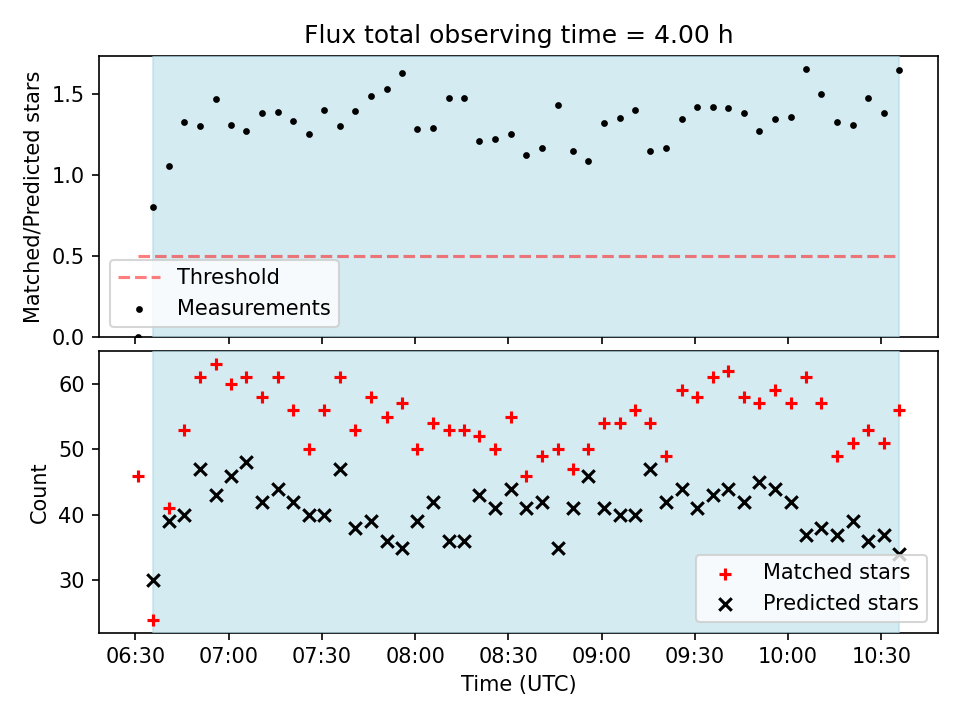 Flux total observing time = 4.00 h

Matched/Predicted stars

1.5
1.0
0.5
0.0

Threshold
Measurements

Count

60
50
40
30

Matched stars
Predicted stars

06:30
07:00
07:30
08:00
08:30
09:00
09:30
10:00
10:30
Time (UTC)